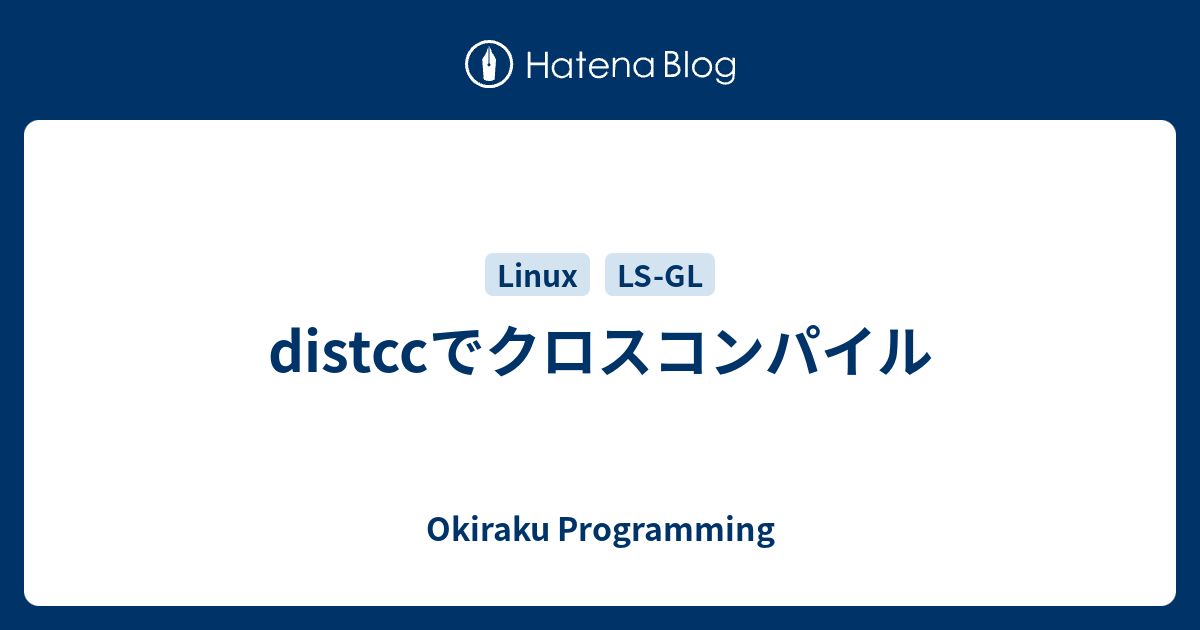 Hatena Blog

Linux LS-GL

distccでクロスコンパイル

Okiraku Programming